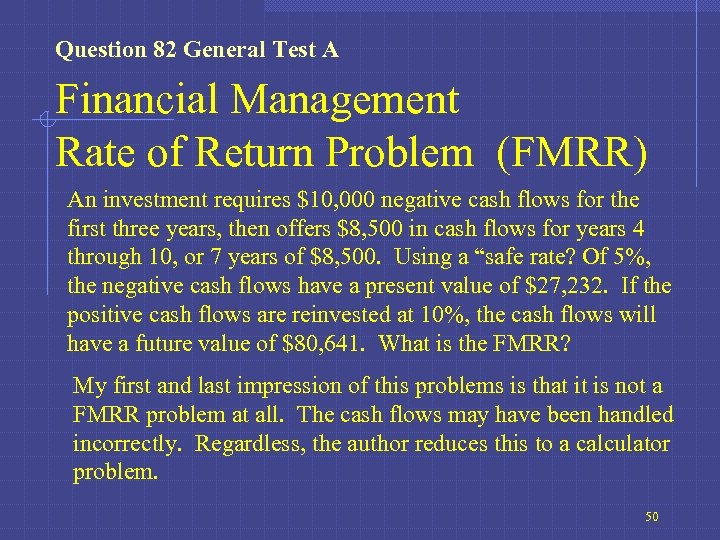 Question 82 General Test A

Financial Management
Rate of Return Problem (FMRR)

An investment requires \$10,000 negative cash flows for the first three years, then offers \$8,500 in cash flows for years 4 through 10, or 7 years of \$8,500. Using a “safe rate? Of 5%, the negative cash flows have a present value of \$27,232. If the positive cash flows are reinvested at 10%, the cash flows will have a future value of \$80,641. What is the FMRR?

My first and last impression of this problems is that it is not a FMRR problem at all. The cash flows may have been handled incorrectly. Regardless, the author reduces this to a calculator problem.

50